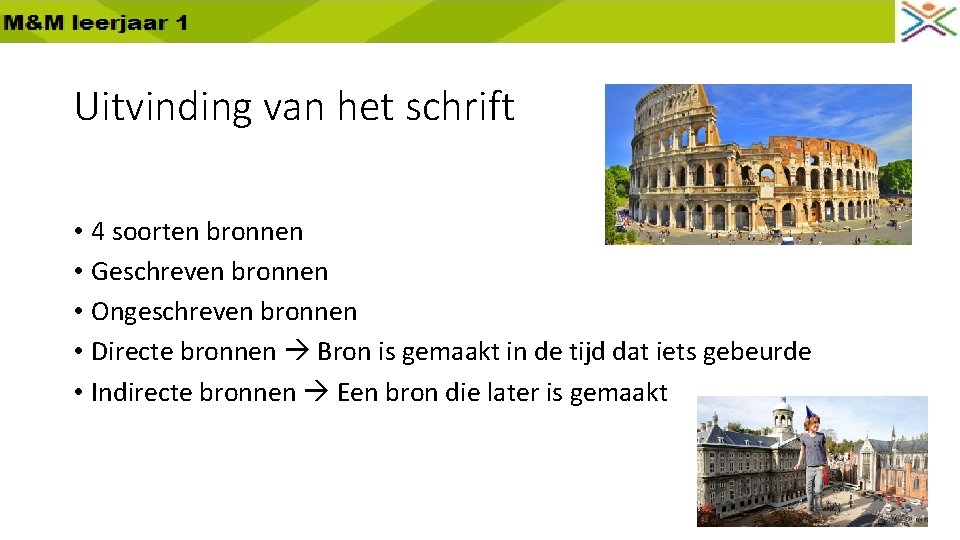 M&M leerjaar 1

Uitvinding van het schrift

• 4 soorten bronnen
• Geschreven bronnen
• Ongeschreven bronnen
• Directe bronnen → Bron is gemaakt in de tijd dat iets gebeurde
• Indirecte bronnen → Een bron die later is gemaakt